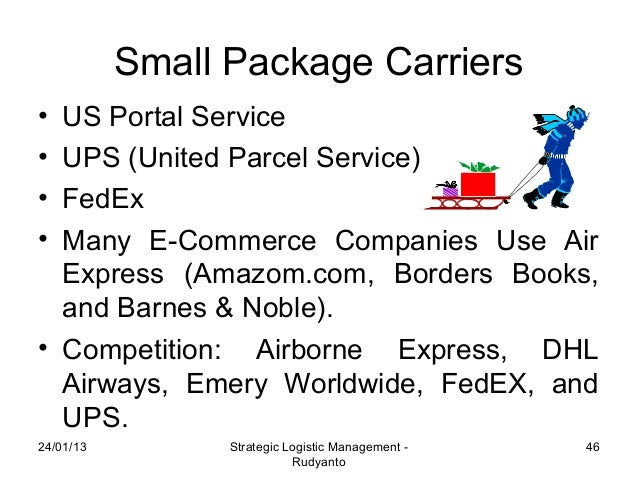 Small Package Carriers

• US Portal Service
• UPS (United Parcel Service)
• FedEx
• Many E-Commerce Companies Use Air Express (Amazom.com, Borders Books, and Barnes & Noble).
• Competition: Airborne Express, DHL Airways, Emery Worldwide, FedEX, and UPS.

24/01/13

Strategic Logistic Management - Rudyanto

46